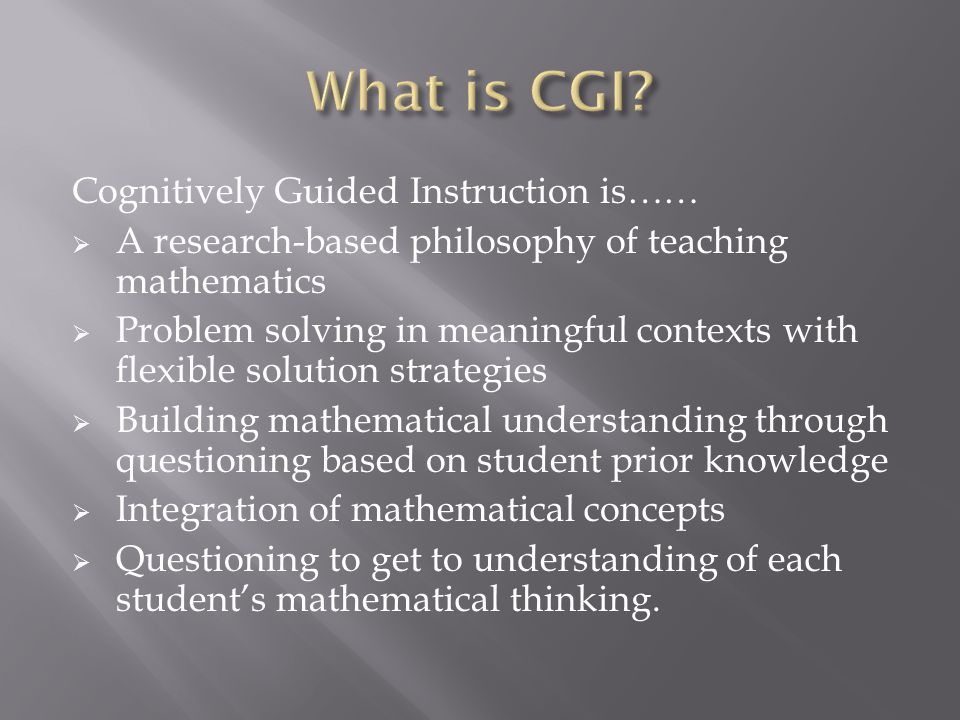 What is CGI?

Cognitively Guided Instruction is……

➢ A research-based philosophy of teaching mathematics
➢ Problem solving in meaningful contexts with flexible solution strategies
➢ Building mathematical understanding through questioning based on student prior knowledge
➢ Integration of mathematical concepts
➢ Questioning to get to understanding of each student's mathematical thinking.